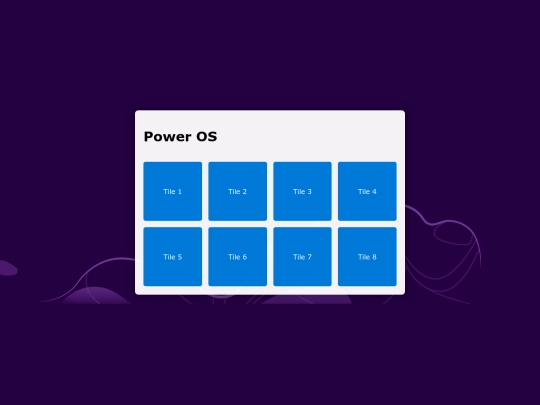 Power OS

Tile 1

Tile 2

Tile 3

Tile 4

Tile 5

Tile 6

Tile 7

Tile 8